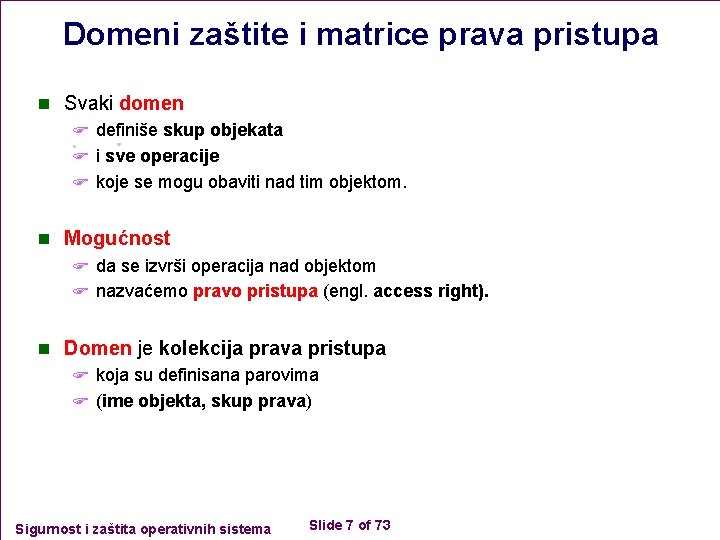 Domeni zaštite i matrice prava pristupa

Svaki domen
definiše skup objekata
i sve operacije
koje se mogu obaviti nad tim objektom.

Mogućnost
da se izvrši operacija nad objektom
nazvaćemo pravo pristupa (engl. access right).

Domen je kolekcija prava pristupa
koja su definisana parovima
(ime objekta, skup prava)

Sigurnost i zaštita operativnih sistema

Slide 7 of 73